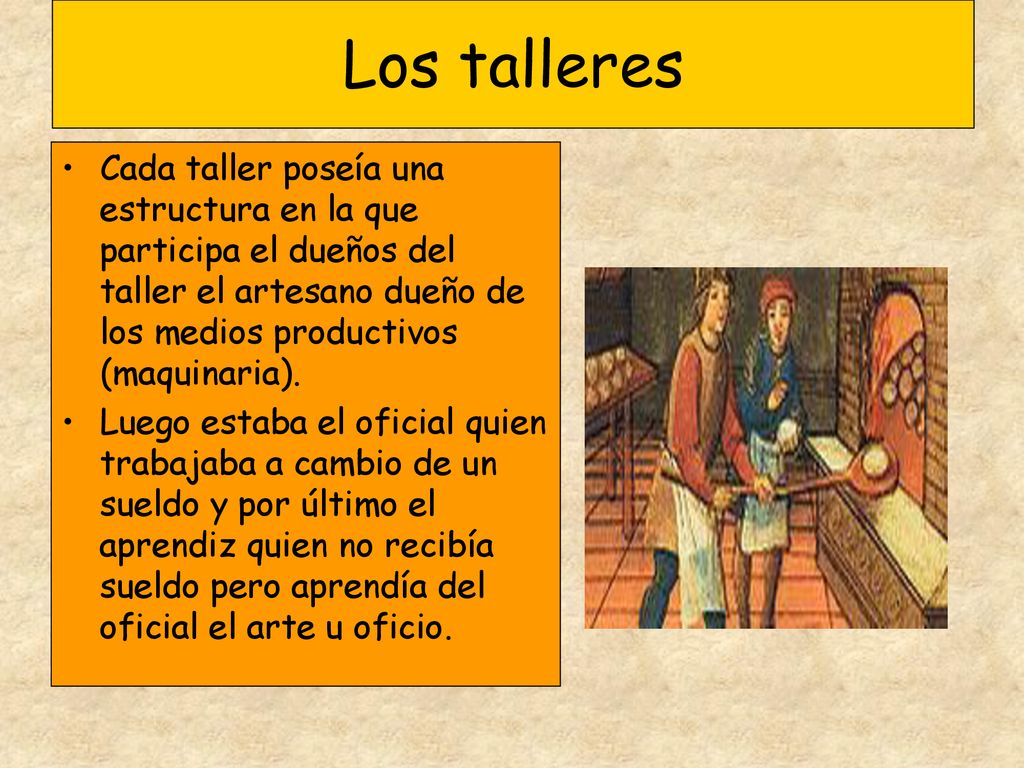 Los talleres

• Cada taller poseía una estructura en la que participa el dueños del taller el artesano dueño de los medios productivos (maquinaria).

• Luego estaba el oficial quien trabajaba a cambio de un sueldo y por último el aprendiz quien no recibía sueldo pero aprendía del oficial el arte u oficio.